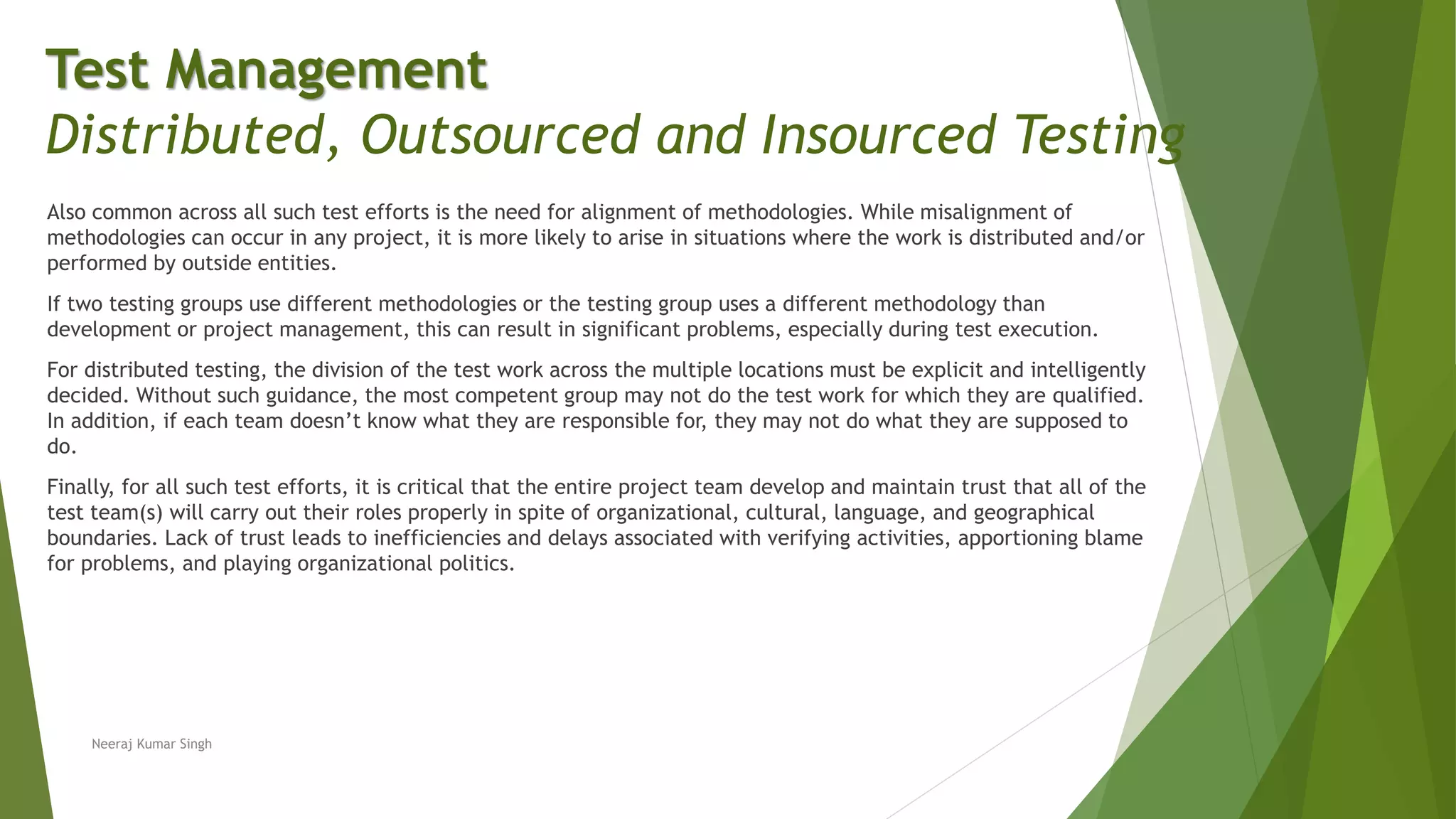 Test Management
Distributed, Outsourced and Insourced Testing

Also common across all such test efforts is the need for alignment of methodologies. While misalignment of methodologies can occur in any project, it is more likely to arise in situations where the work is distributed and/or performed by outside entities.

If two testing groups use different methodologies or the testing group uses a different methodology than development or project management, this can result in significant problems, especially during test execution.

For distributed testing, the division of the test work across the multiple locations must be explicit and intelligently decided. Without such guidance, the most competent group may not do the test work for which they are qualified. In addition, if each team doesn't know what they are responsible for, they may not do what they are supposed to do.

Finally, for all such test efforts, it is critical that the entire project team develop and maintain trust that all of the test team(s) will carry out their roles properly in spite of organizational, cultural, language, and geographical boundaries. Lack of trust leads to inefficiencies and delays associated with verifying activities, apportioning blame for problems, and playing organizational politics.

Neeraj Kumar Singh